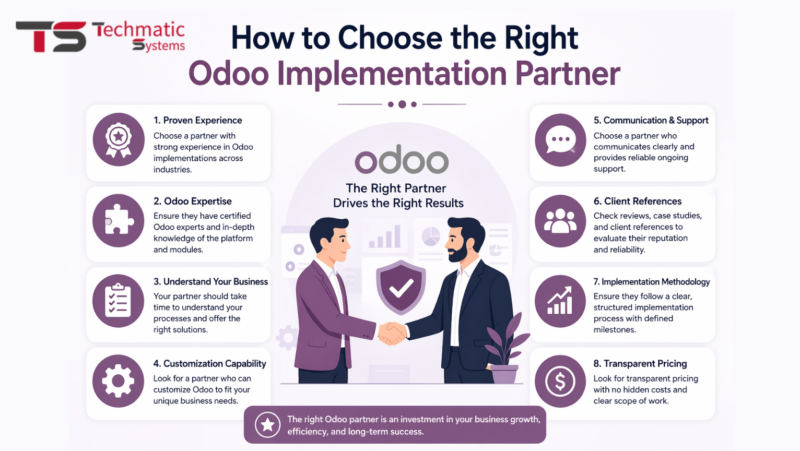 TS Techmatic Systems

How to Choose the Right Odoo Implementation Partner

1. Proven Experience
Choose a partner with strong experience in Odoo implementations across industries.

2. Odoo Expertise
Ensure they have certified Odoo experts and in-depth knowledge of the platform and modules.

3. Understand Your Business
Your partner should take time to understand your processes and offer the right solutions.

4. Customization Capability
Look for a partner who can customize Odoo to fit your unique business needs.

odoo
The Right Partner Drives the Right Results

5. Communication & Support
Choose a partner who communicates clearly and provides reliable ongoing support.

6. Client References
Check reviews, case studies, and client references to evaluate their reputation and reliability.

7. Implementation Methodology
Ensure they follow a clear, structured implementation process with defined milestones.

8. Transparent Pricing
Look for transparent pricing with no hidden costs and clear scope of work.

The right Odoo partner is an investment in your business growth, efficiency, and long-term success.